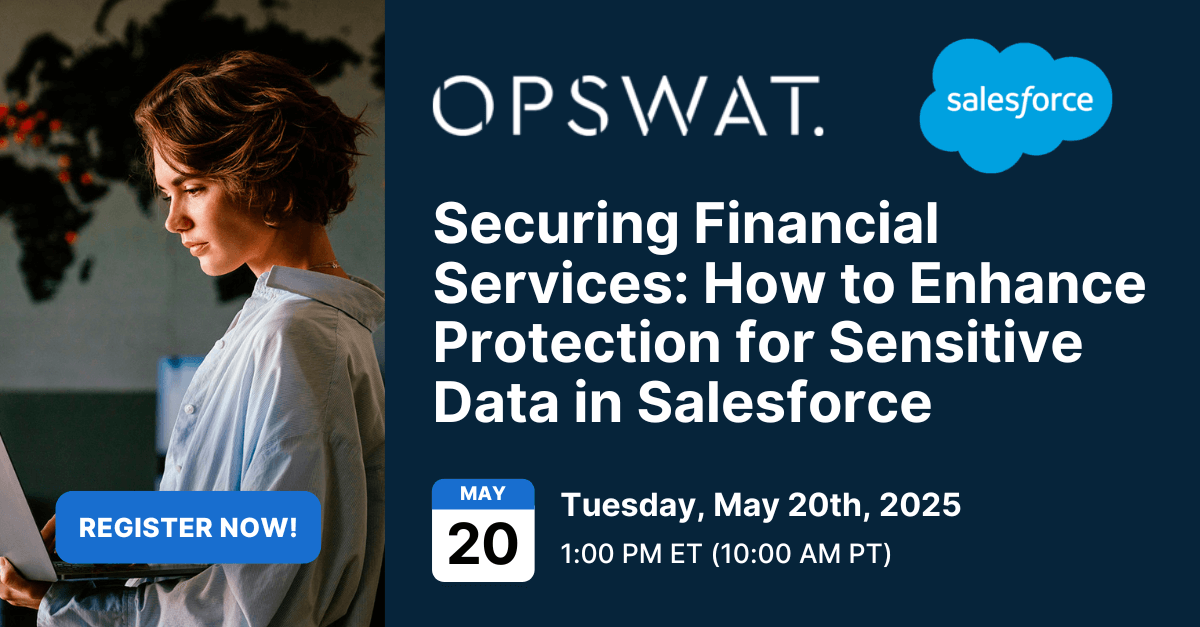 OPSWAT.

salesforce

Securing Financial Services: How to Enhance Protection for Sensitive Data in Salesforce

MAY
20

Tuesday, May 20th, 2025
1:00 PM ET (10:00 AM PT)

REGISTER NOW!